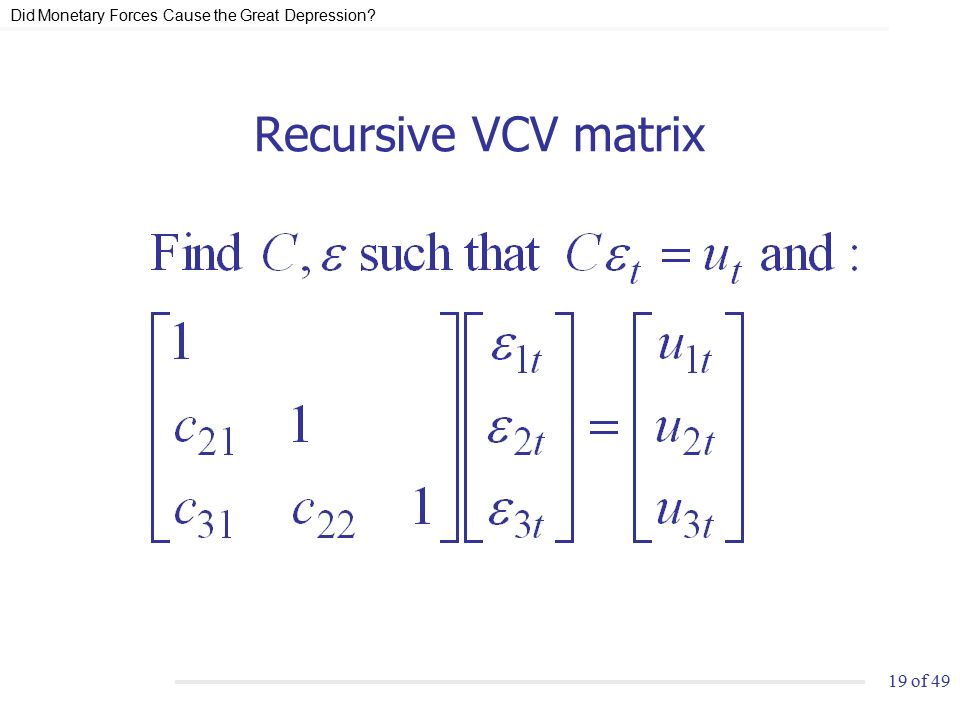 Did Monetary Forces Cause the Great Depression?

Recursive VCV matrix

Find $C, \varepsilon$ such that $C\varepsilon_t = u_t$ and :

$\begin{bmatrix} 1 & & \\ c_{21} & 1 & \\ c_{31} & c_{22} & 1 \end{bmatrix} \begin{bmatrix} \varepsilon_{1t} \\ \varepsilon_{2t} \\ \varepsilon_{3t} \end{bmatrix} = \begin{bmatrix} u_{1t} \\ u_{2t} \\ u_{3t} \end{bmatrix}$

19 of 49